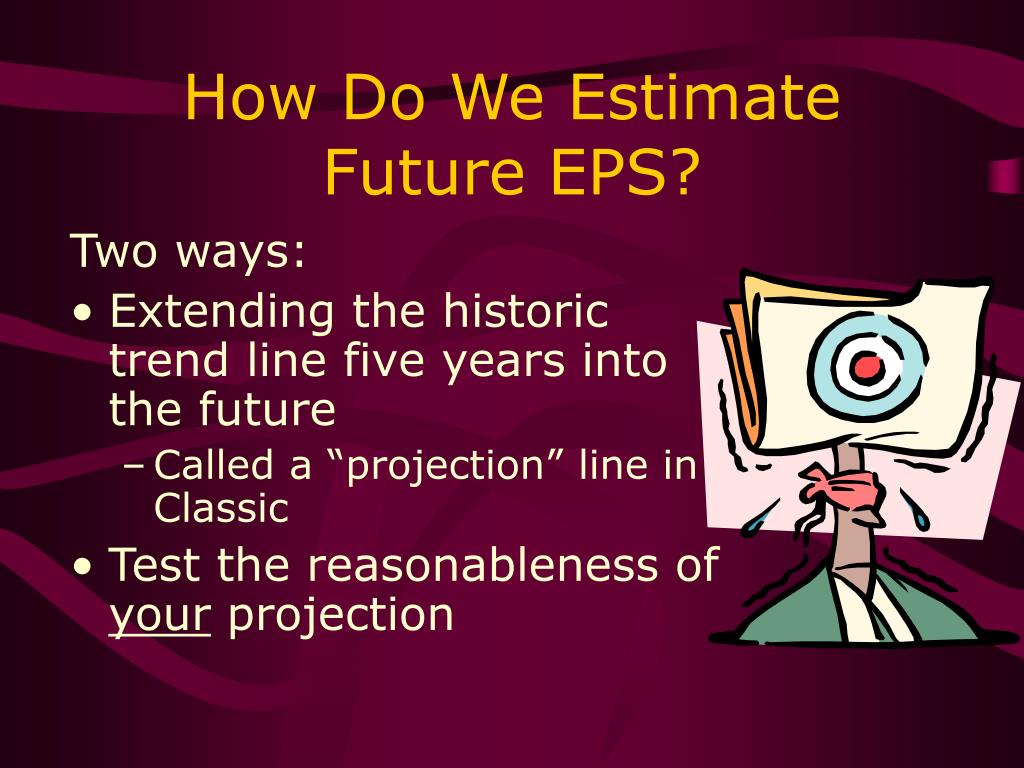 How Do We Estimate Future EPS?

Two ways:

• Extending the historic trend line five years into the future
– Called a “projection” line in Classic

• Test the reasonableness of your projection